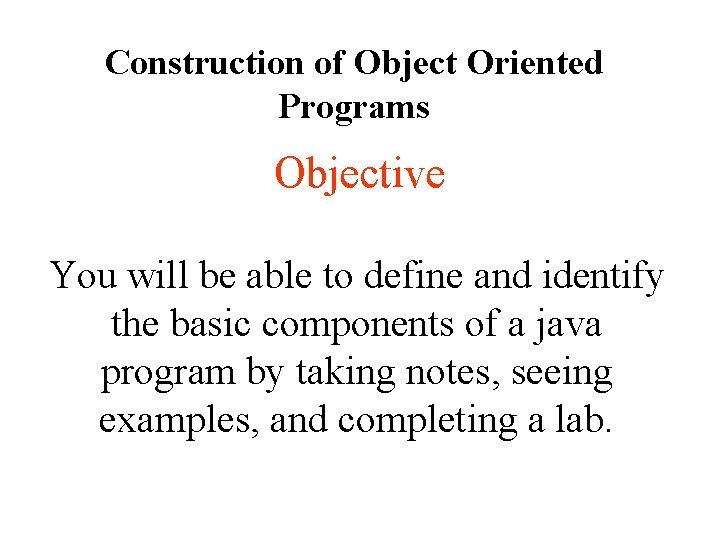 Construction of Object Oriented Programs

Objective

You will be able to define and identify the basic components of a java program by taking notes, seeing examples, and completing a lab.